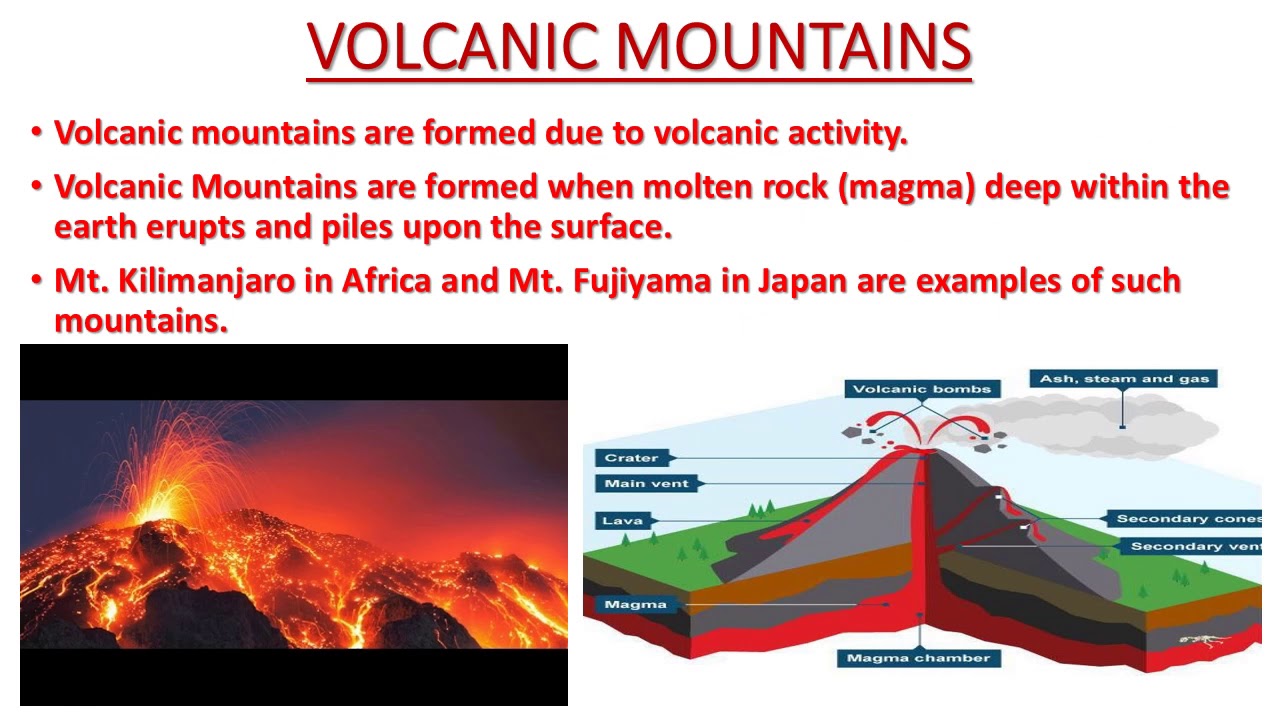 VOLCANIC MOUNTAINS

• Volcanic mountains are formed due to volcanic activity.

• Volcanic Mountains are formed when molten rock (magma) deep within the earth erupts and piles upon the surface.

• Mt. Kilimanjaro in Africa and Mt. Fujiyama in Japan are examples of such mountains.

Volcanic bombs
Ash, steam and gas
Crater
Main vent
Lava
Secondary cones
Secondary vent
Magma
Magma chamber